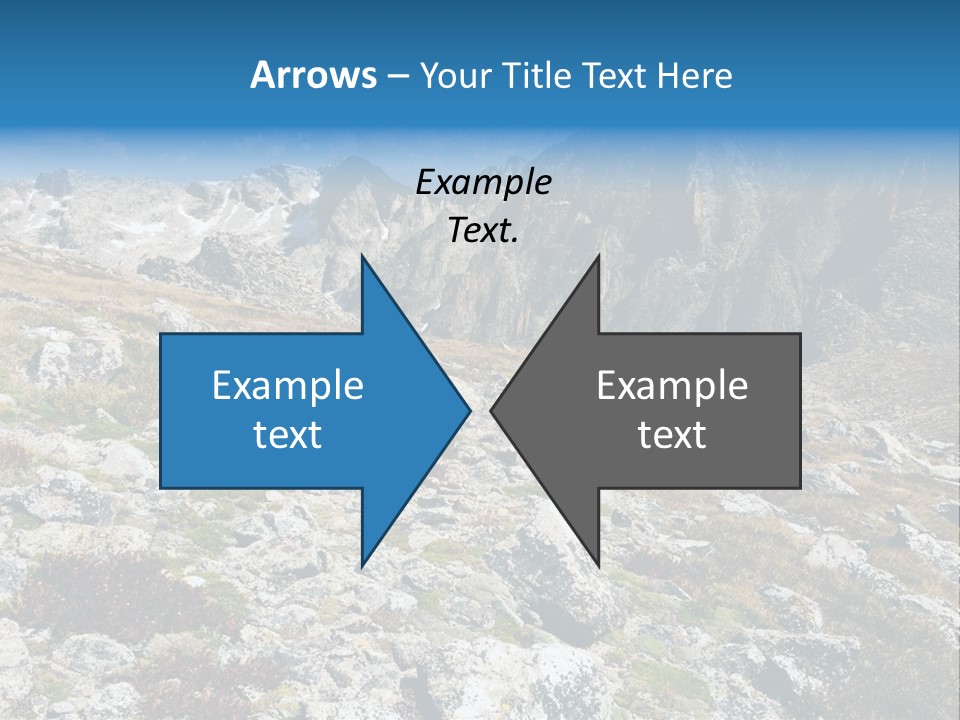 Arrows – Your Title Text Here

Example Text.

Example text

Example text